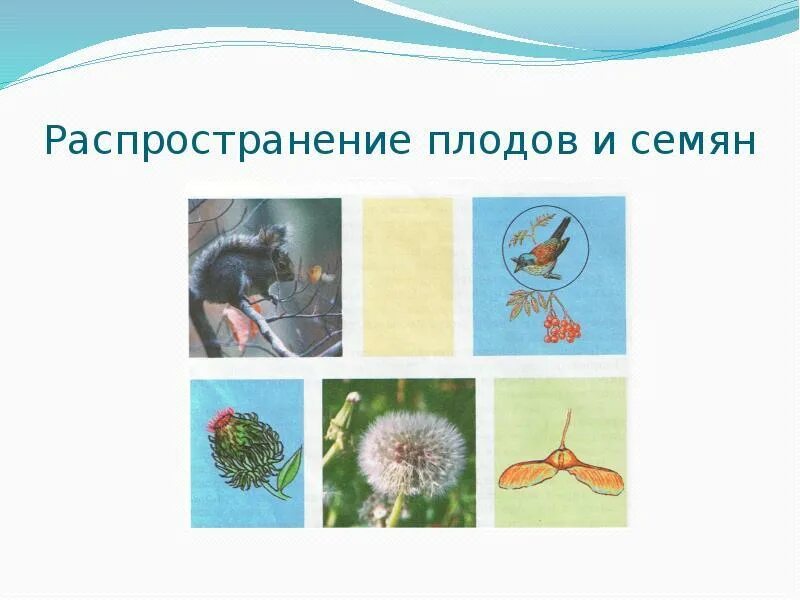 Распространение плодов и семян